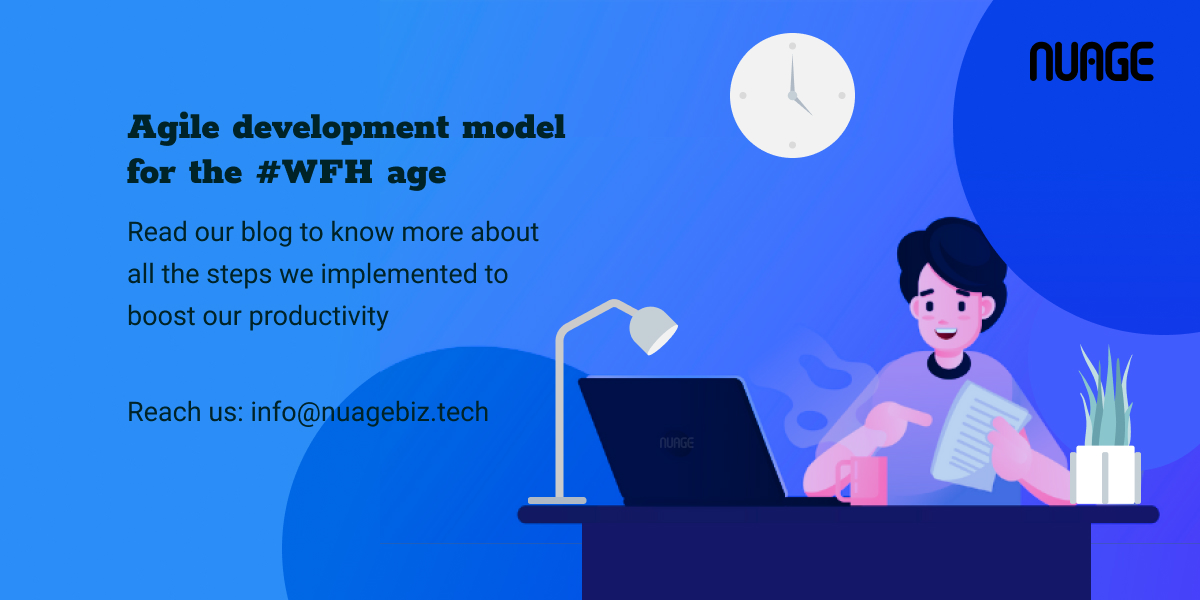 NUAGE

Agile development model for the #WFH age

Read our blog to know more about all the steps we implemented to boost our productivity

Reach us: info@nuagebiz.tech

NUAGE